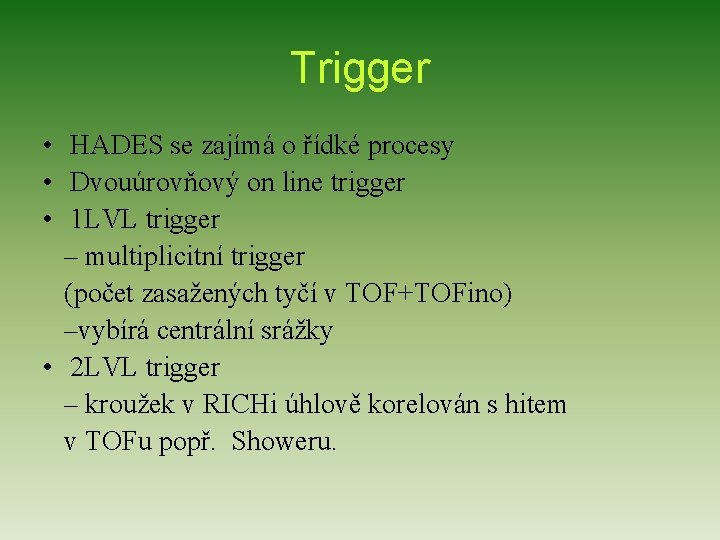 Trigger

• HADES se zajímá o řídké procesy
• Dvouúrovňový on line trigger
• 1LVL trigger
– multiplicitní trigger
(počet zasažených tyčí v TOF+TOFino)
–vybírá centrální srážky
• 2LVL trigger
– kroužek v RICHi úhlově korelován s hitem v TOFu popř. Showeru.